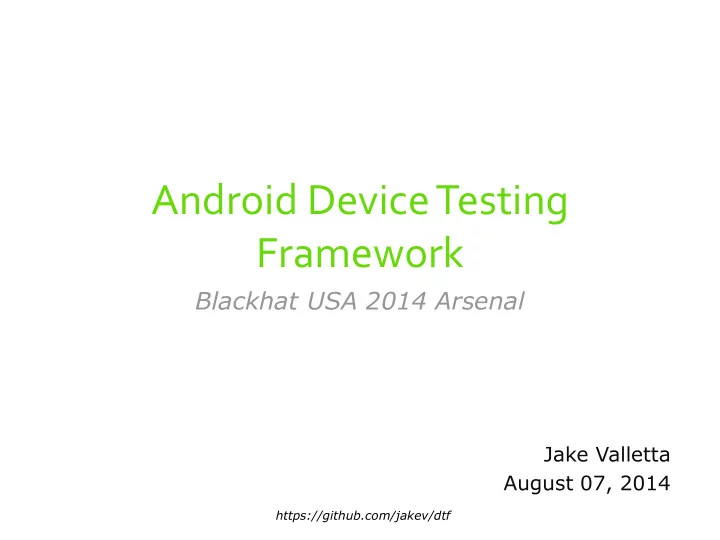 Android Device Testing Framework

Blackhat USA 2014 Arsenal

Jake Valletta
August 07, 2014

https://github.com/jakev/dtf